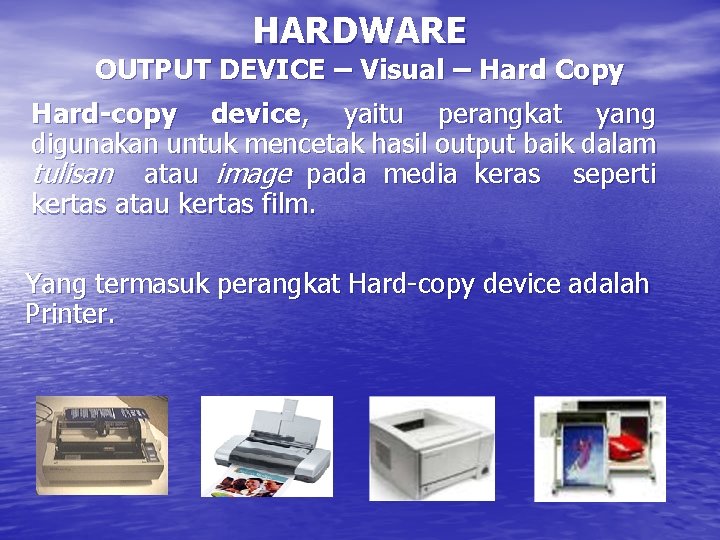 HARDWARE

OUTPUT DEVICE – Visual – Hard Copy

Hard-copy device, yaitu perangkat yang digunakan untuk mencetak hasil output baik dalam tulisan atau image pada media keras seperti kertas atau kertas film.

Yang termasuk perangkat Hard-copy device adalah Printer.